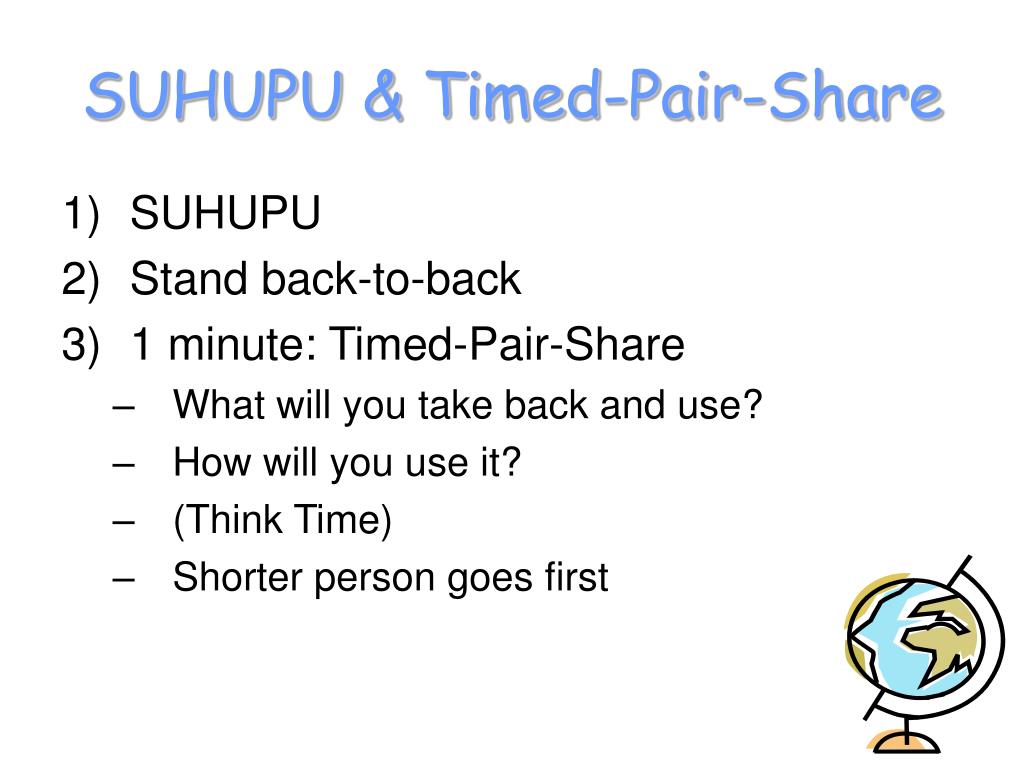 SUHUPU & Timed-Pair-Share

1) SUHUPU
2) Stand back-to-back
3) 1 minute: Timed-Pair-Share
– What will you take back and use?
– How will you use it?
– (Think Time)
– Shorter person goes first